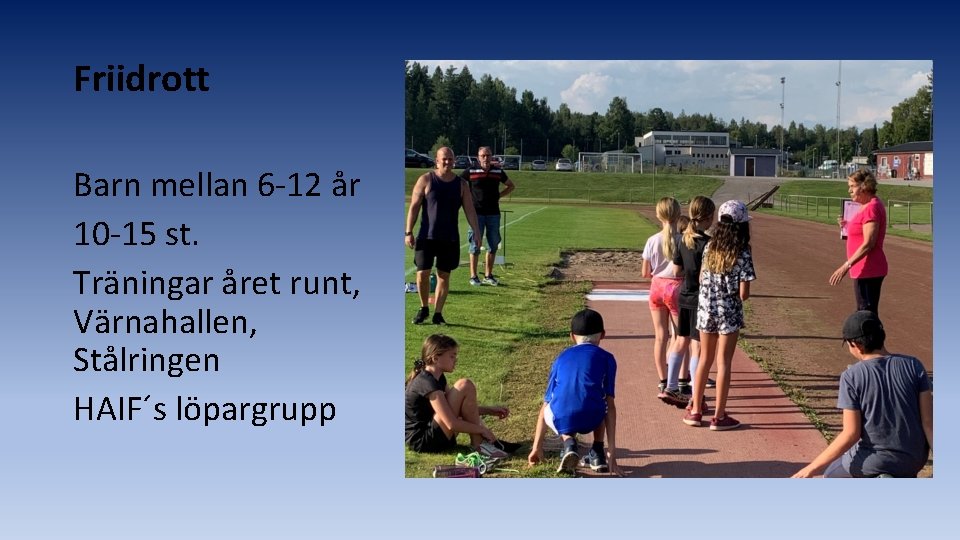 Friidrott

Barn mellan 6-12 år

10-15 st.

Träningar året runt, Värnahallen, Stålringen

HAIF´s löpargrupp